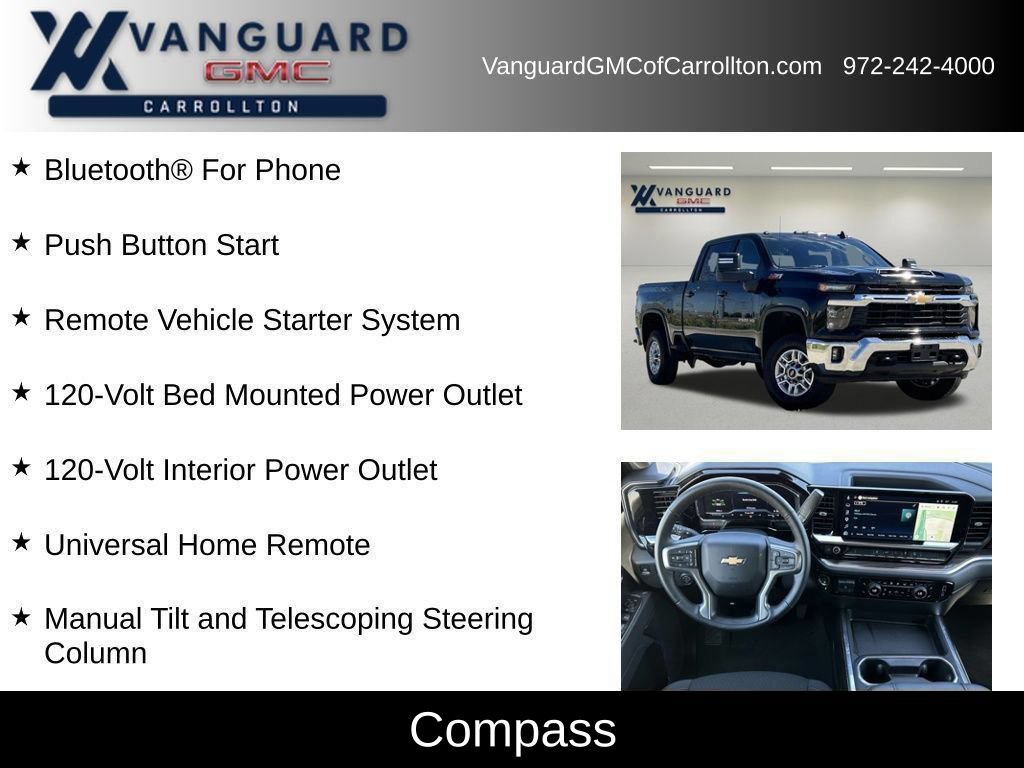 VANGUARD
GMC
CARROLLTON

VanguardGMCofCarrollton.com 972-242-4000

★ Bluetooth® For Phone

★ Push Button Start

★ Remote Vehicle Starter System

★ 120-Volt Bed Mounted Power Outlet

★ 120-Volt Interior Power Outlet

★ Universal Home Remote

★ Manual Tilt and Telescoping Steering Column

VANGUARD
GMC
CARROLLTON

Compass